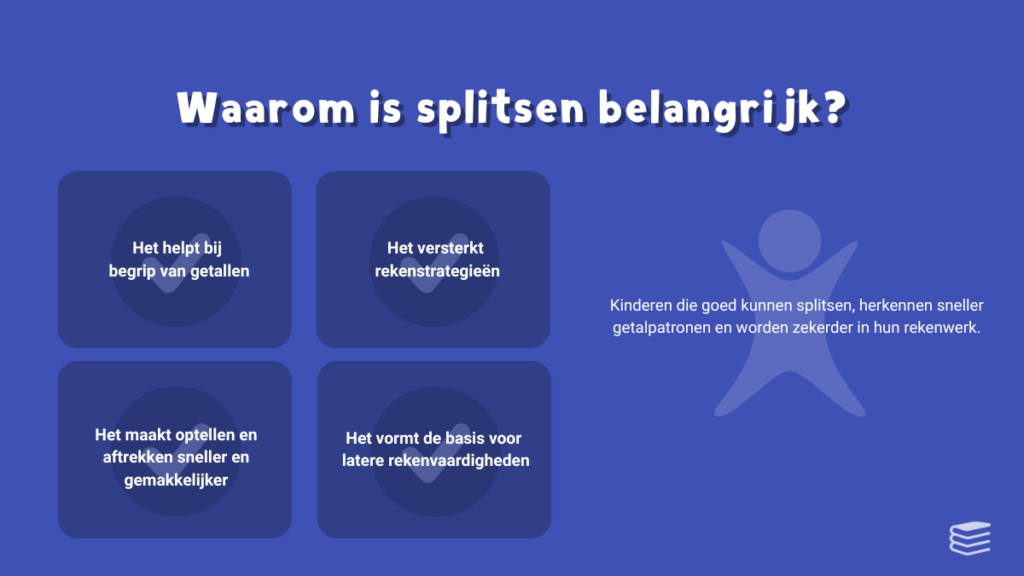 Waarom is splitsen belangrijk?

Het helpt bij begrip van getallen

Het versterkt rekenstrategieën

Het maakt optellen en aftrekken sneller en gemakkelijker

Het vormt de basis voor latere rekenvaardigheden

Kinderen die goed kunnen splitsen, herkennen sneller getalpatronen en worden zekerder in hun rekenwerk.